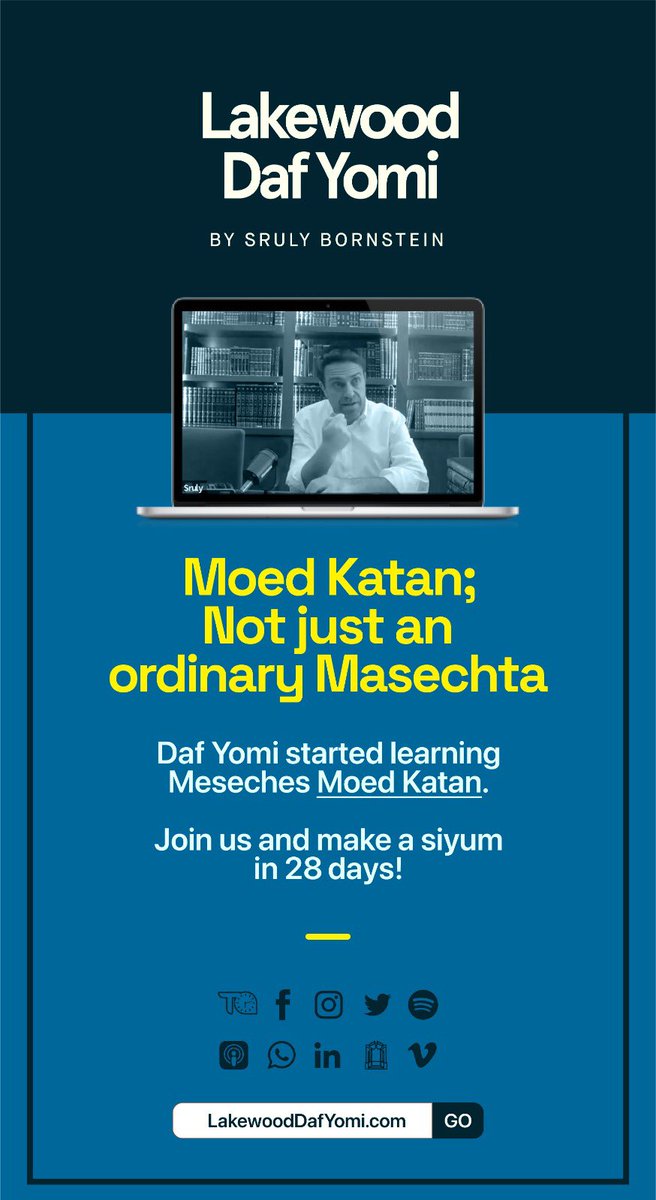 Lakewood Daf Yomi

BY SRULY BORNSTEIN

Sruly

Moed Katan; Not just an ordinary Masechta

Daf Yomi started learning Meseches Moed Katan.

Join us and make a siyum in 28 days!

LakewoodDafYomi.com GO